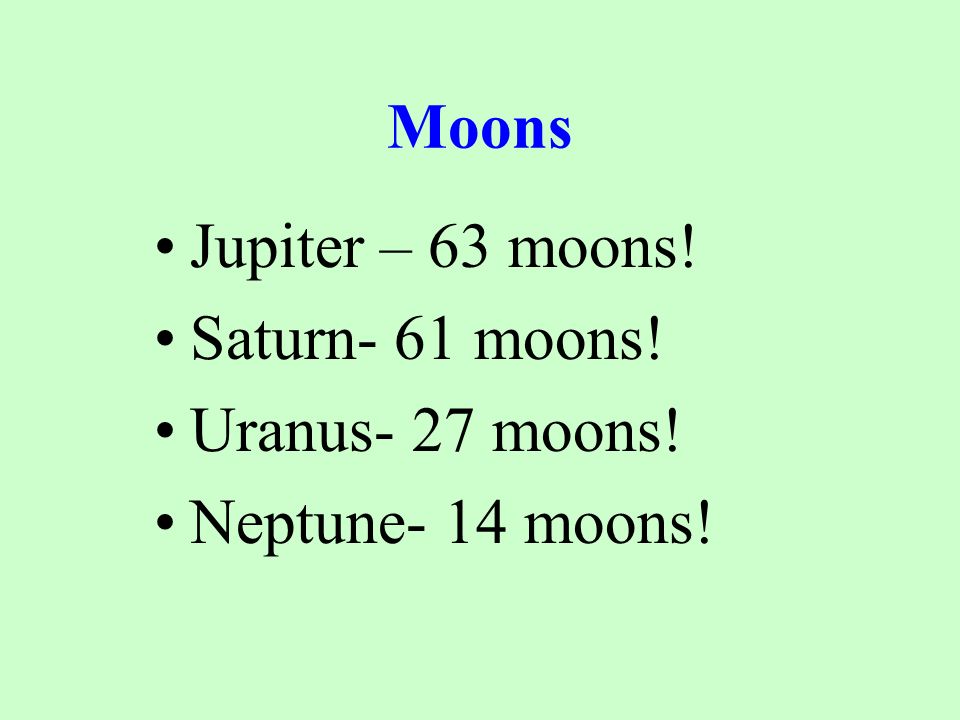 Moons

• Jupiter – 63 moons!
• Saturn- 61 moons!
• Uranus- 27 moons!
• Neptune- 14 moons!